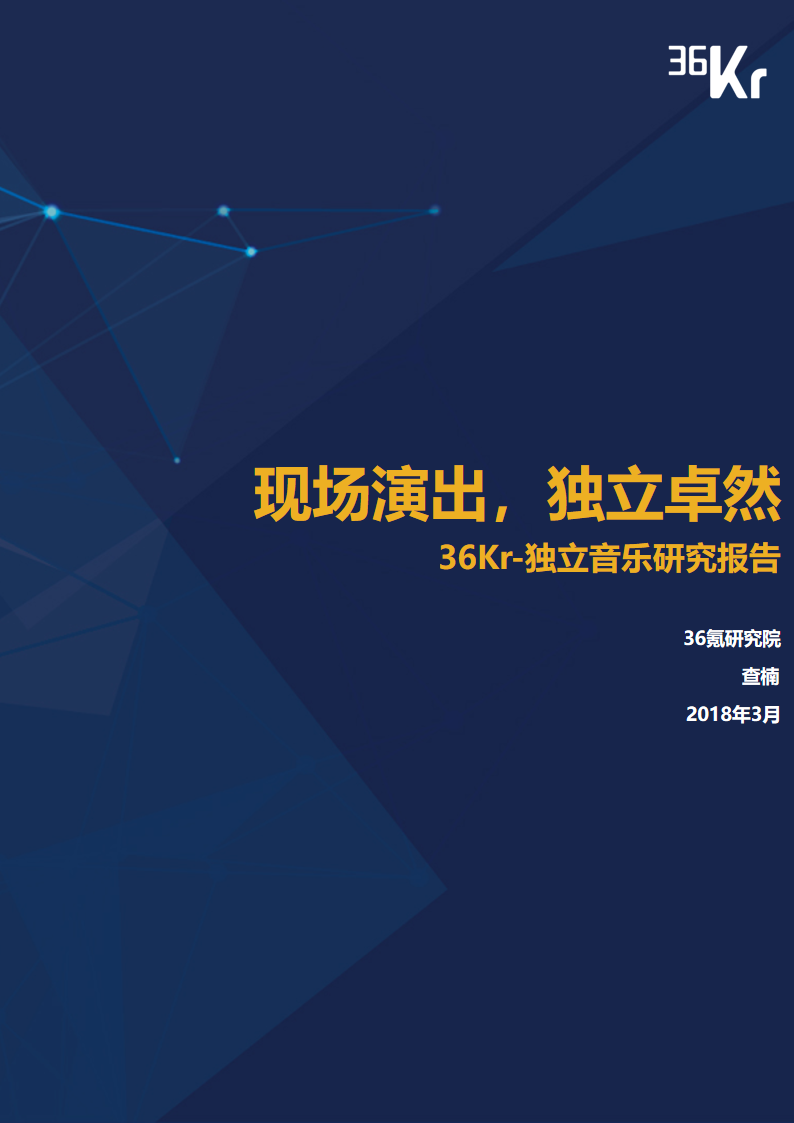 36Kr

现场演出，独立卓然

36Kr-独立音乐研究报告

36氪研究院

查楠

2018年3月